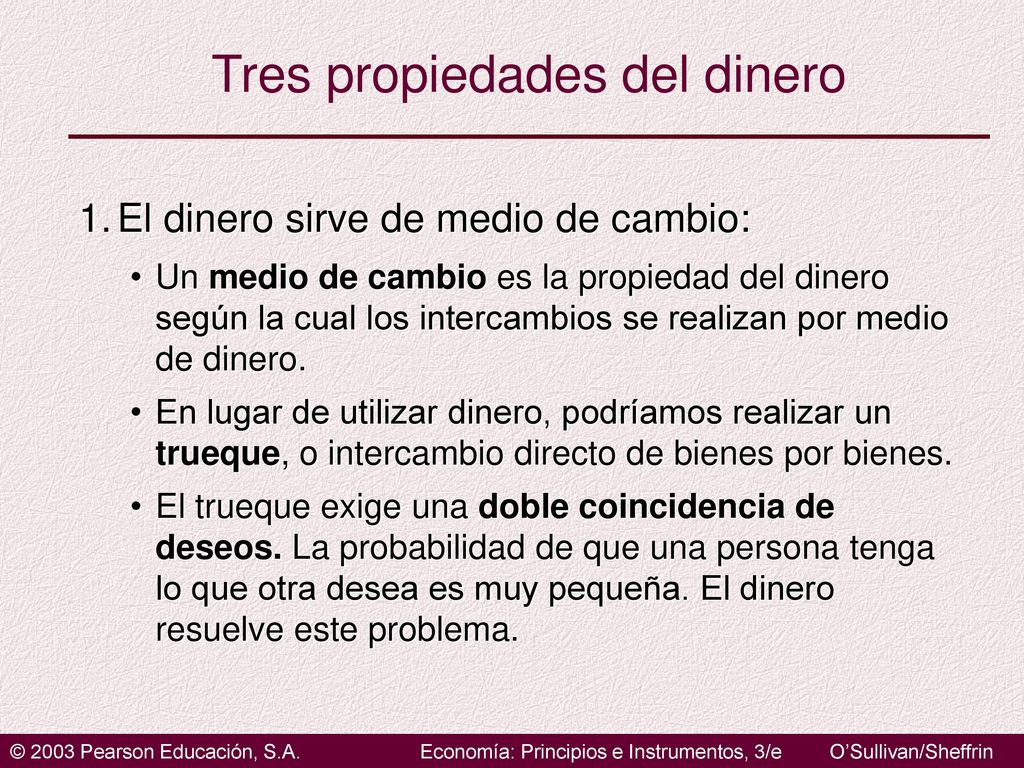 Tres propiedades del dinero

1. El dinero sirve de medio de cambio:

• Un medio de cambio es la propiedad del dinero según la cual los intercambios se realizan por medio de dinero.

• En lugar de utilizar dinero, podríamos realizar un trueque, o intercambio directo de bienes por bienes.

• El trueque exige una doble coincidencia de deseos. La probabilidad de que una persona tenga lo que otra desea es muy pequeña. El dinero resuelve este problema.

© 2003 Pearson Educación, S.A. Economía: Principios e Instrumentos, 3/e O'Sullivan/Sheffrin